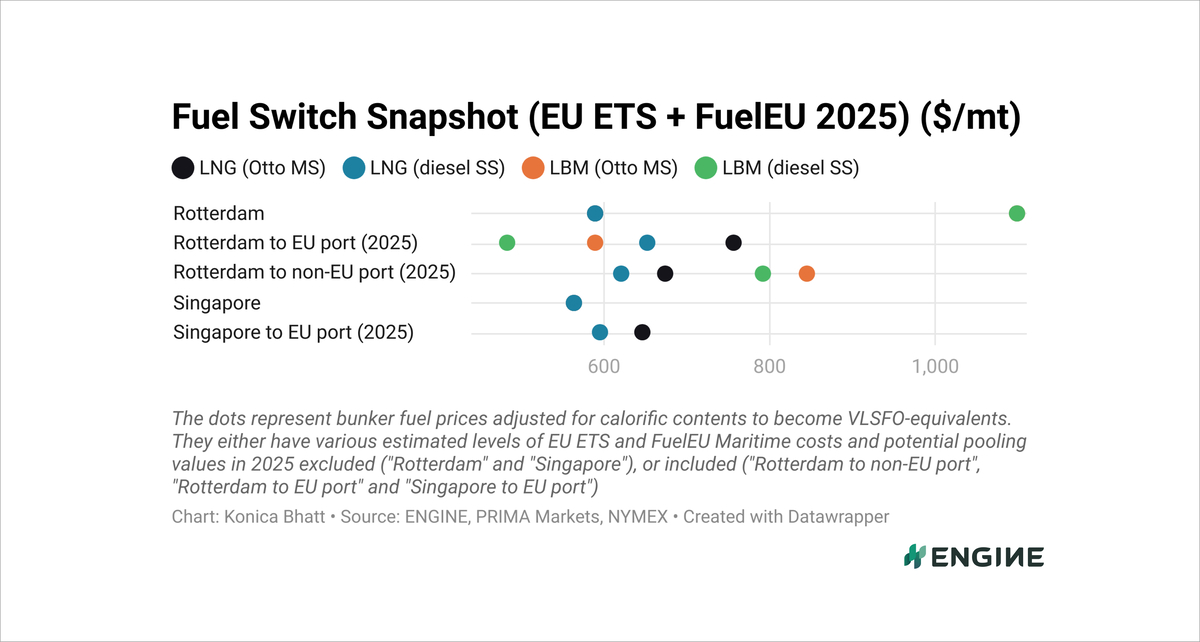 Fuel Switch Snapshot (EU ETS + FuelEU 2025) ($/mt)

LNG (Otto MS) LNG (diesel SS) LBM (Otto MS) LBM (diesel SS)

Rotterdam
Rotterdam to EU port (2025)
Rotterdam to non-EU port (2025)
Singapore
Singapore to EU port (2025)

600 800 1,000

The dots represent bunker fuel prices adjusted for calorific contents to become VLSFO-equivalents. They either have various estimated levels of EU ETS and FuelEU Maritime costs and potential pooling values in 2025 excluded ("Rotterdam" and "Singapore"), or included ("Rotterdam to non-EU port", "Rotterdam to EU port" and "Singapore to EU port")

Chart: Konica Bhatt • Source: ENGINE, PRIMA Markets, NYMEX • Created with Datawrapper

ENGINE